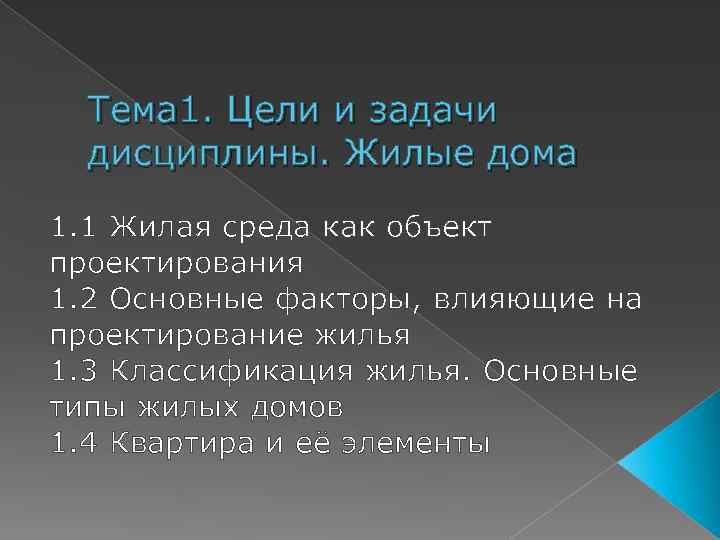 Тема1. Цели и задачи дисциплины. Жилые дома

1.1 Жилая среда как объект проектирования
1.2 Основные факторы, влияющие на проектирование жилья
1.3 Классификация жилья. Основные типы жилых домов
1.4 Квартира и её элементы